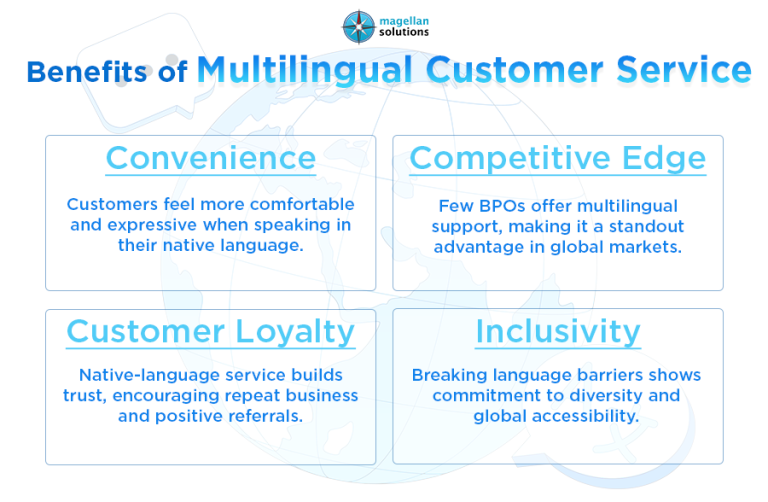 magellan solutions

Benefits of Multilingual Customer Service

Convenience

Customers feel more comfortable and expressive when speaking in their native language.

Competitive Edge

Few BPOs offer multilingual support, making it a standout advantage in global markets.

Customer Loyalty

Native-language service builds trust, encouraging repeat business and positive referrals.

Inclusivity

Breaking language barriers shows commitment to diversity and global accessibility.